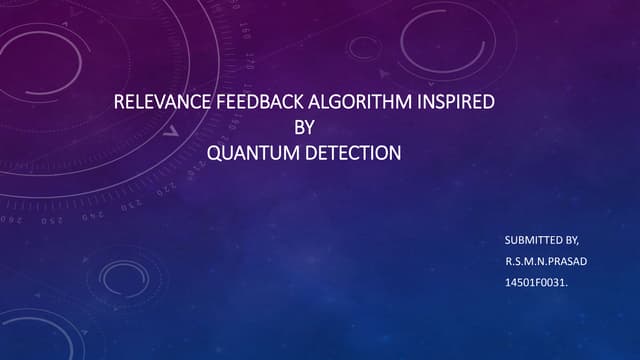 RELEVANCE FEEDBACK ALGORITHM INSPIRED
BY
QUANTUM DETECTION

SUBMITTED BY,
R.S.M.N.PRASAD
14501F0031.